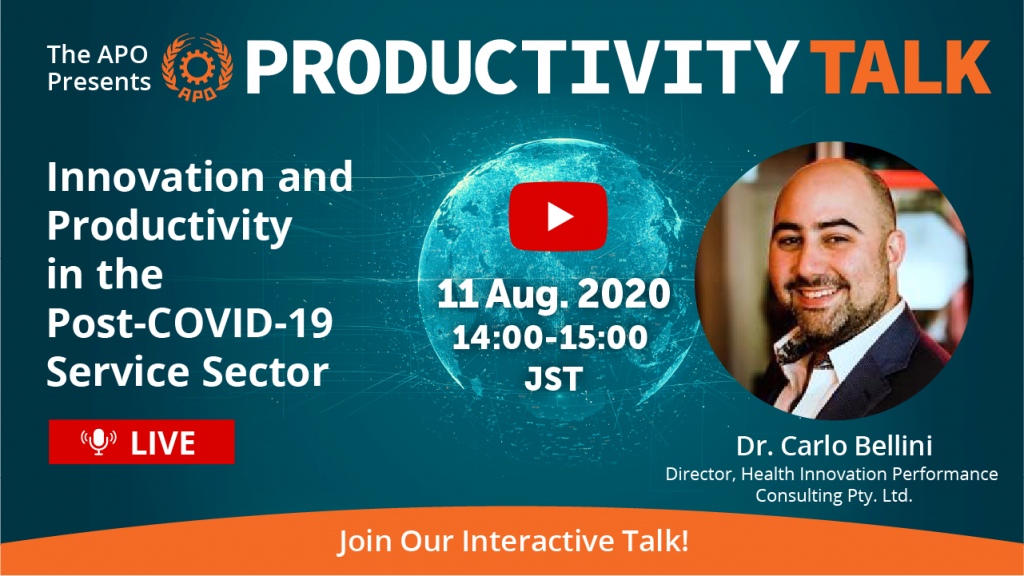 The APO Presents

APO

PRODUCTIVITY TALK

Innovation and Productivity in the Post-COVID-19 Service Sector

LIVE

11 Aug. 2020
14:00-15:00
JST

Dr. Carlo Bellini
Director, Health Innovation Performance Consulting Pty. Ltd.

Join Our Interactive Talk!